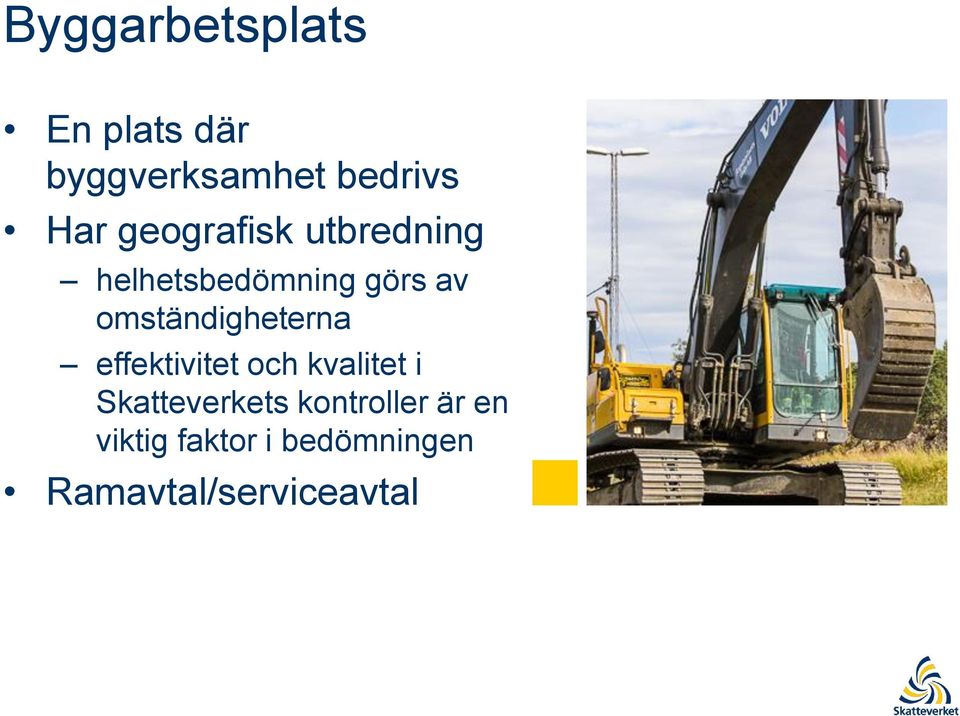 Byggarbetsplats

• En plats där byggverksamhet bedrivs
• Har geografisk utbredning
– helhetsbedömning görs av omständigheterna
– effektivitet och kvalitet i Skatteverkets kontroller är en viktig faktor i bedömningen
• Ramavtal/serviceavtal

VOL

Skatteverket